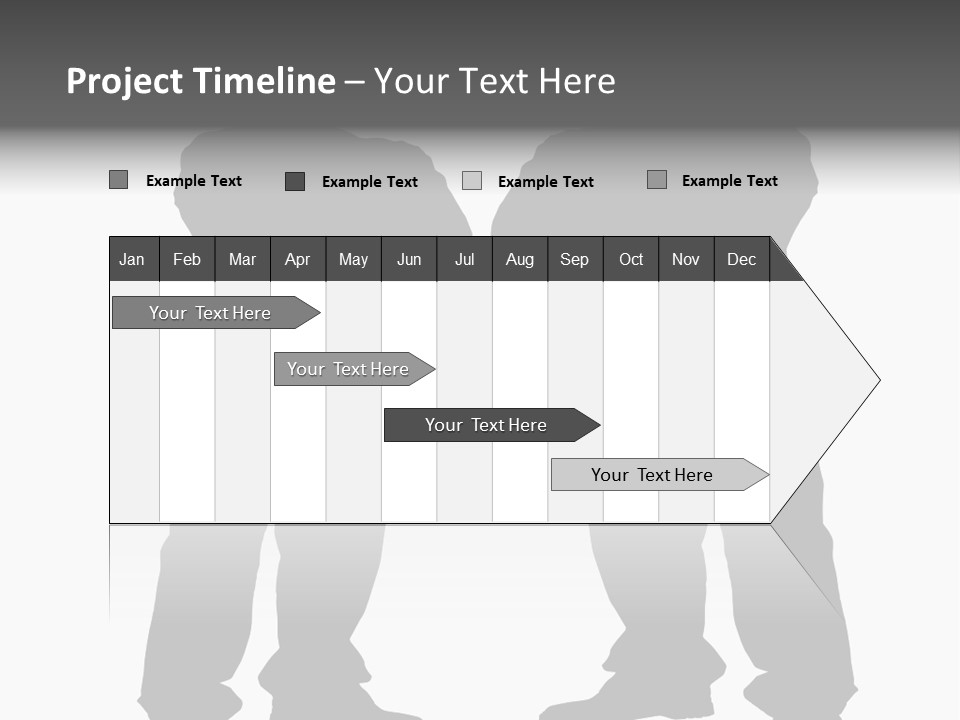 Project Timeline – Your Text Here

Example Text
Example Text
Example Text
Example Text

| Jan | Feb | Mar | Apr | May | Jun | Jul | Aug | Sep | Oct | Nov | Dec |
|---|---|---|---|---|---|---|---|---|---|---|---|

Your Text Here
Your Text Here
Your Text Here
Your Text Here